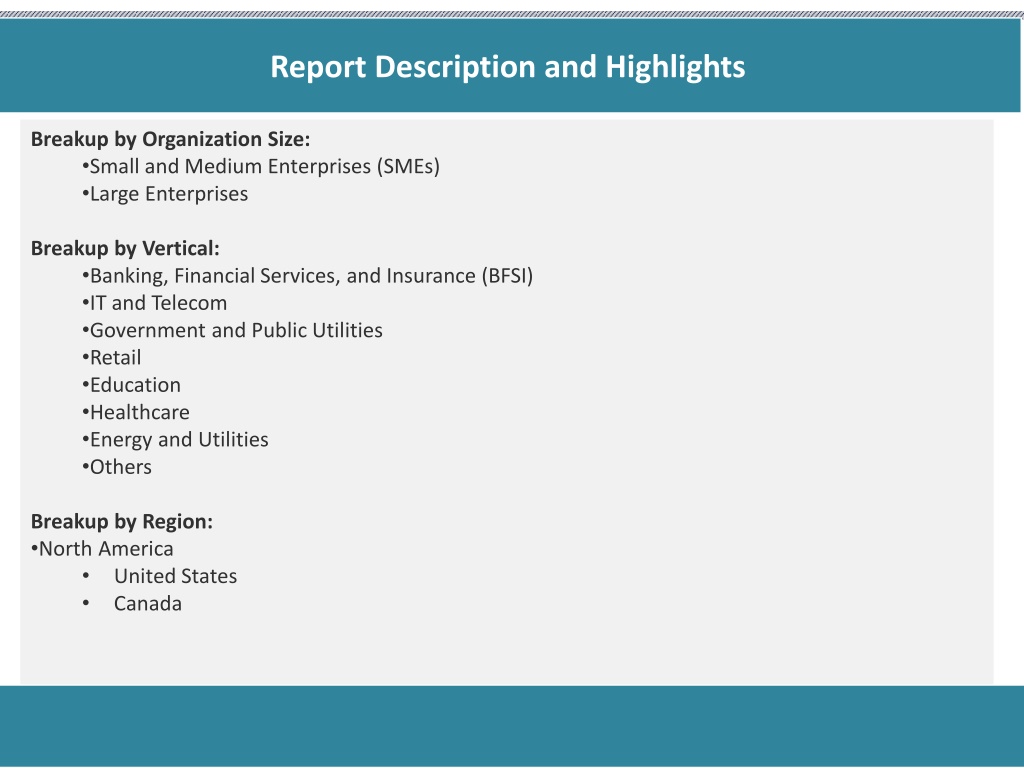 Report Description and Highlights

Breakup by Organization Size:
•Small and Medium Enterprises (SMEs)
•Large Enterprises

Breakup by Vertical:
•Banking, Financial Services, and Insurance (BFSI)
•IT and Telecom
•Government and Public Utilities
•Retail
•Education
•Healthcare
•Energy and Utilities
•Others

Breakup by Region:
•North America
• United States
• Canada